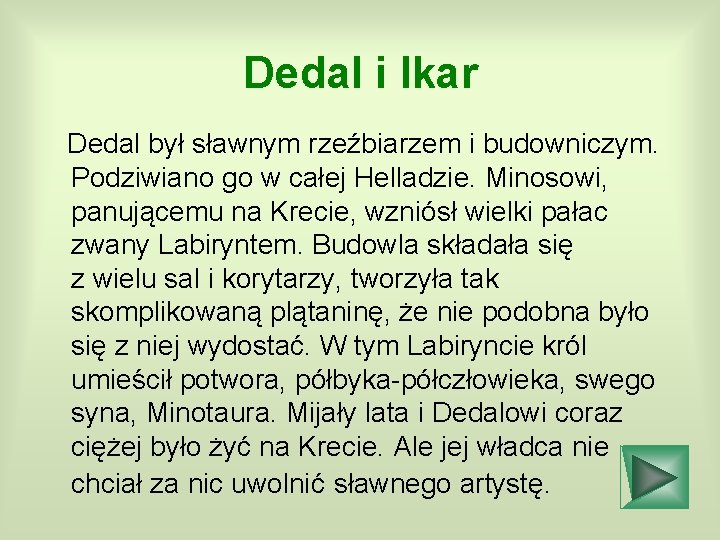 Dedal i Ikar

Dedal był sławnym rzeźbiarzem i budowniczym. Podziwiano go w całej Helladzie. Minosowi, panującemu na Krecie, wzniósł wielki pałac zwany Labiryntem. Budowla składała się z wielu sal i korytarzy, tworzyła tak skomplikowaną plątaninę, że nie podobna było się z niej wydostać. W tym Labiryncie król umieścił potwora, półbyka-półczłowieka, swego syna, Minotaura. Mijały lata i Dedalowi coraz ciężej było żyć na Krecie. Ale jej władca nie chciał za nic uwolnić sławnego artystę.